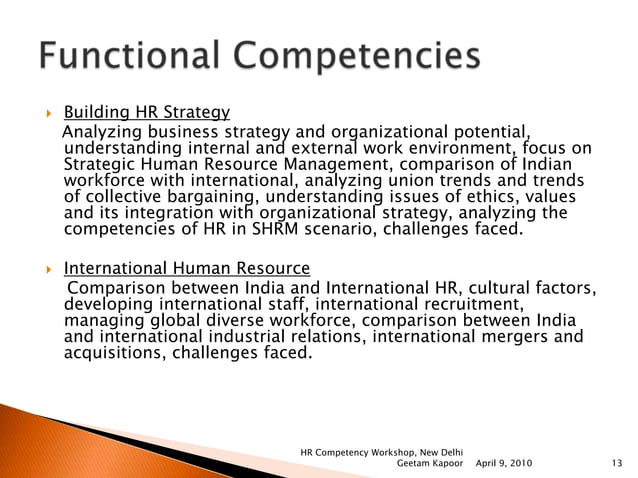 Functional Competencies

Building HR Strategy
Analyzing business strategy and organizational potential, understanding internal and external work environment, focus on Strategic Human Resource Management, comparison of Indian workforce with international, analyzing union trends and trends of collective bargaining, understanding issues of ethics, values and its integration with organizational strategy, analyzing the competencies of HR in SHRM scenario, challenges faced.

International Human Resource
Comparison between India and International HR, cultural factors, developing international staff, international recruitment, managing global diverse workforce, comparison between India and international industrial relations, international mergers and acquisitions, challenges faced.

HR Competency Workshop, New Delhi
Geetam Kapoor April 9, 2010 13